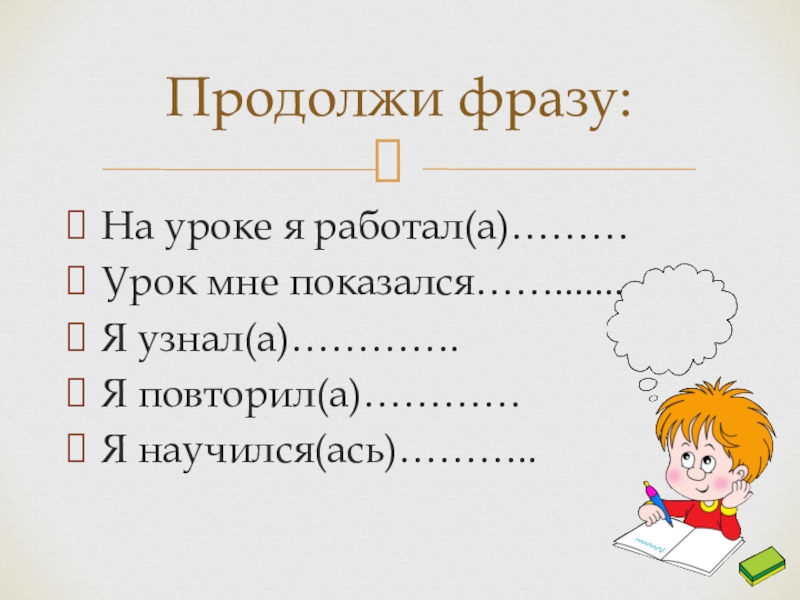 Продолжи фразу:

На уроке я работал(а)………
Урок мне показался……........
Я узнал(а)………….
Я повторил(а)…………
Я научился(ась)………..